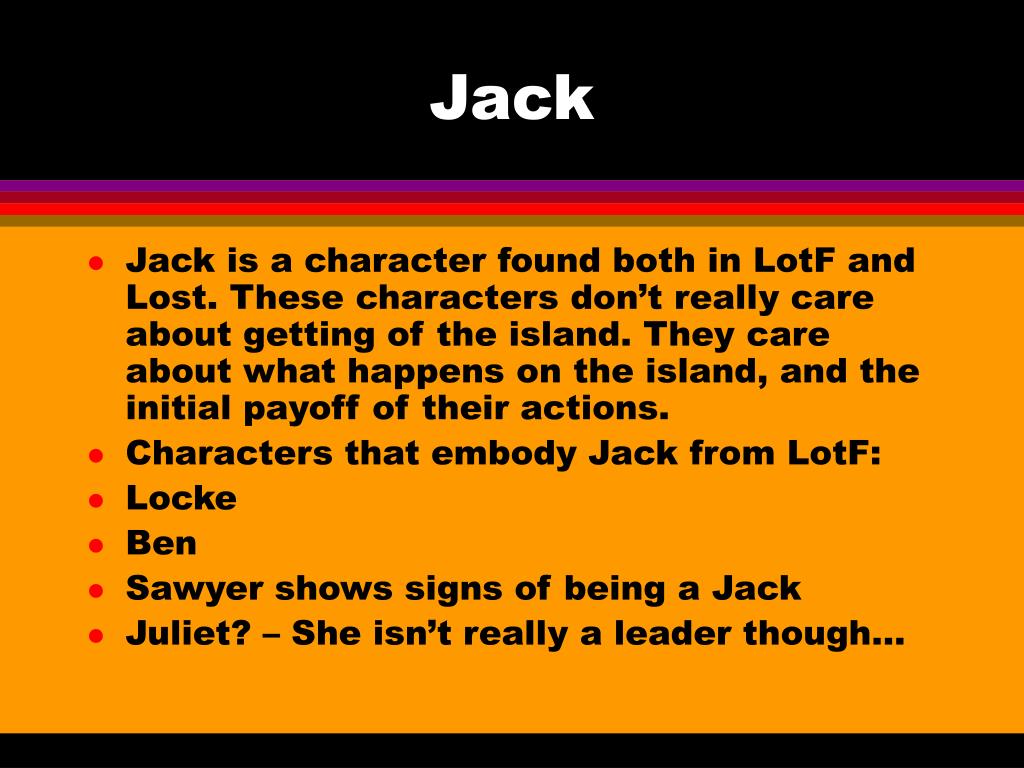 Jack

- Jack is a character found both in LotF and Lost. These characters don’t really care about getting of the island. They care about what happens on the island, and the initial payoff of their actions.
- Characters that embody Jack from LotF:
- Locke
- Ben
- Sawyer shows signs of being a Jack
- Juliet? – She isn’t really a leader though…